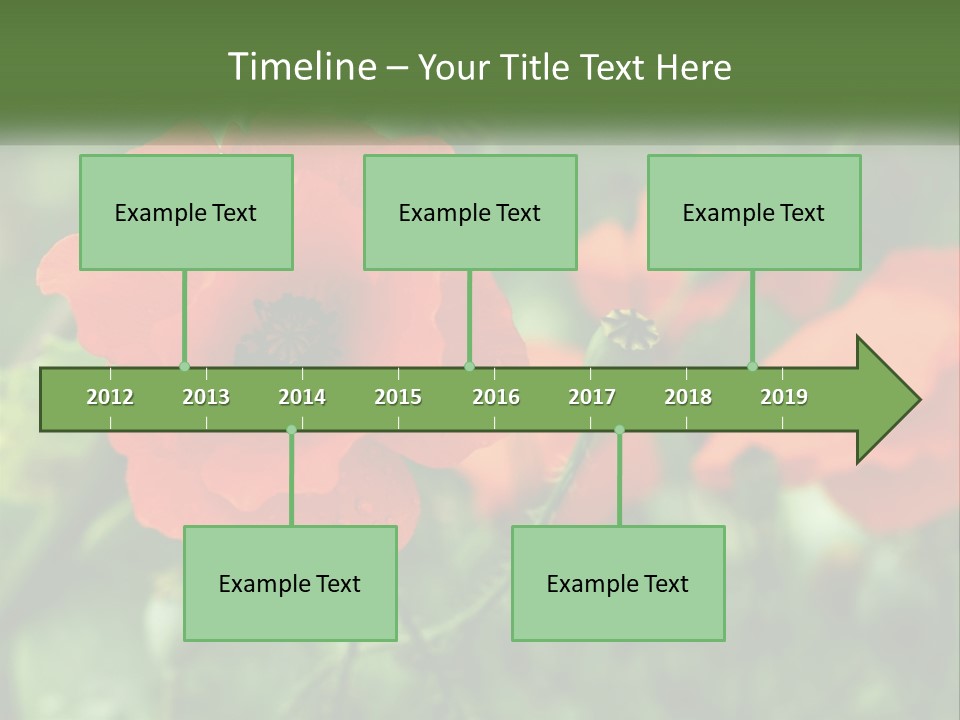 Timeline – Your Title Text Here

Example Text

Example Text

Example Text

2012 2013 2014 2015 2016 2017 2018 2019

Example Text

Example Text